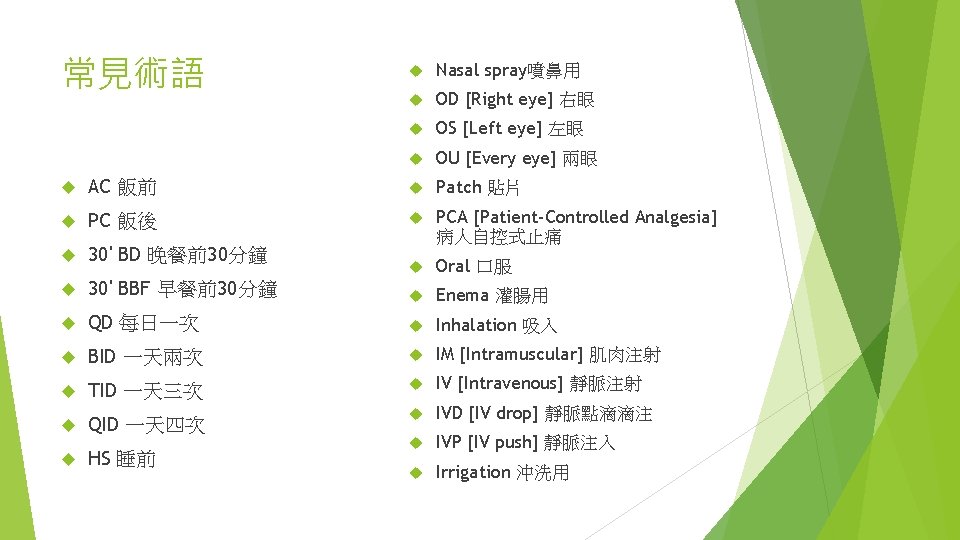 常見術語

AC 飯前
PC 飯後
30' BD 晚餐前30分鐘
30' BBF 早餐前30分鐘
QD 每日一次
BID 一天兩次
TID 一天三次
QID 一天四次
HS 睡前

Nasal spray噴鼻用
OD [Right eye] 右眼
OS [Left eye] 左眼
OU [Every eye] 兩眼
Patch 貼片
PCA [Patient-Controlled Analgesia] 病人自控式止痛
Oral 口服
Enema 灌腸用
Inhalation 吸入
IM [Intramuscular] 肌肉注射
IV [Intravenous] 靜脈注射
IVD [IV drop] 靜脈點滴滴注
IVP [IV push] 靜脈注入
Irrigation 沖洗用